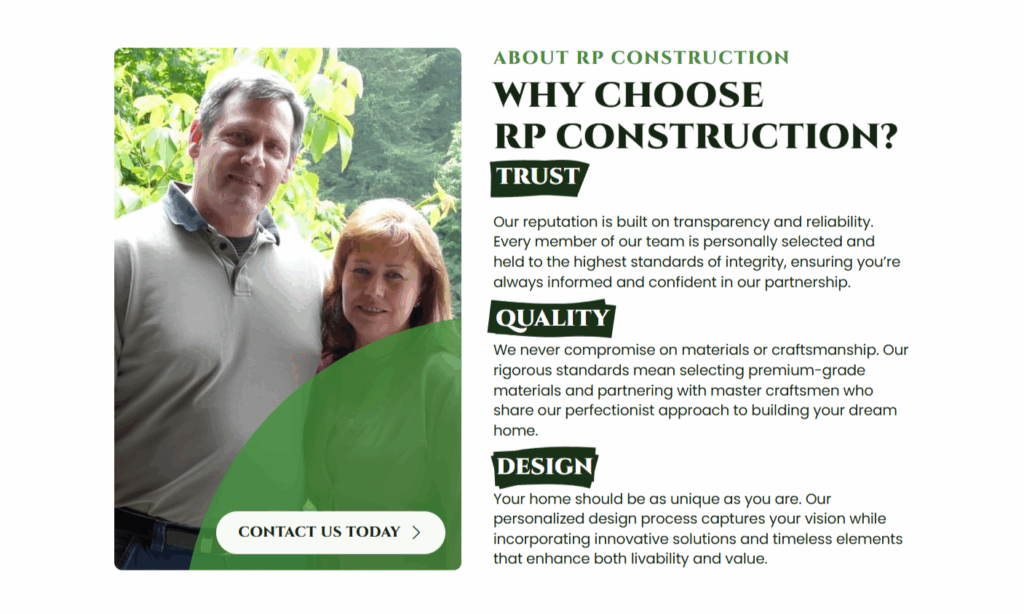 CONTACT US TODAY

ABOUT RP CONSTRUCTION

WHY CHOOSE RP CONSTRUCTION?

TRUST

Our reputation is built on transparency and reliability. Every member of our team is personally selected and held to the highest standards of integrity, ensuring you're always informed and confident in our partnership.

QUALITY

We never compromise on materials or craftsmanship. Our rigorous standards mean selecting premium-grade materials and partnering with master craftsmen who share our perfectionist approach to building your dream home.

DESIGN

Your home should be as unique as you are. Our personalized design process captures your vision while incorporating innovative solutions and timeless elements that enhance both livability and value.